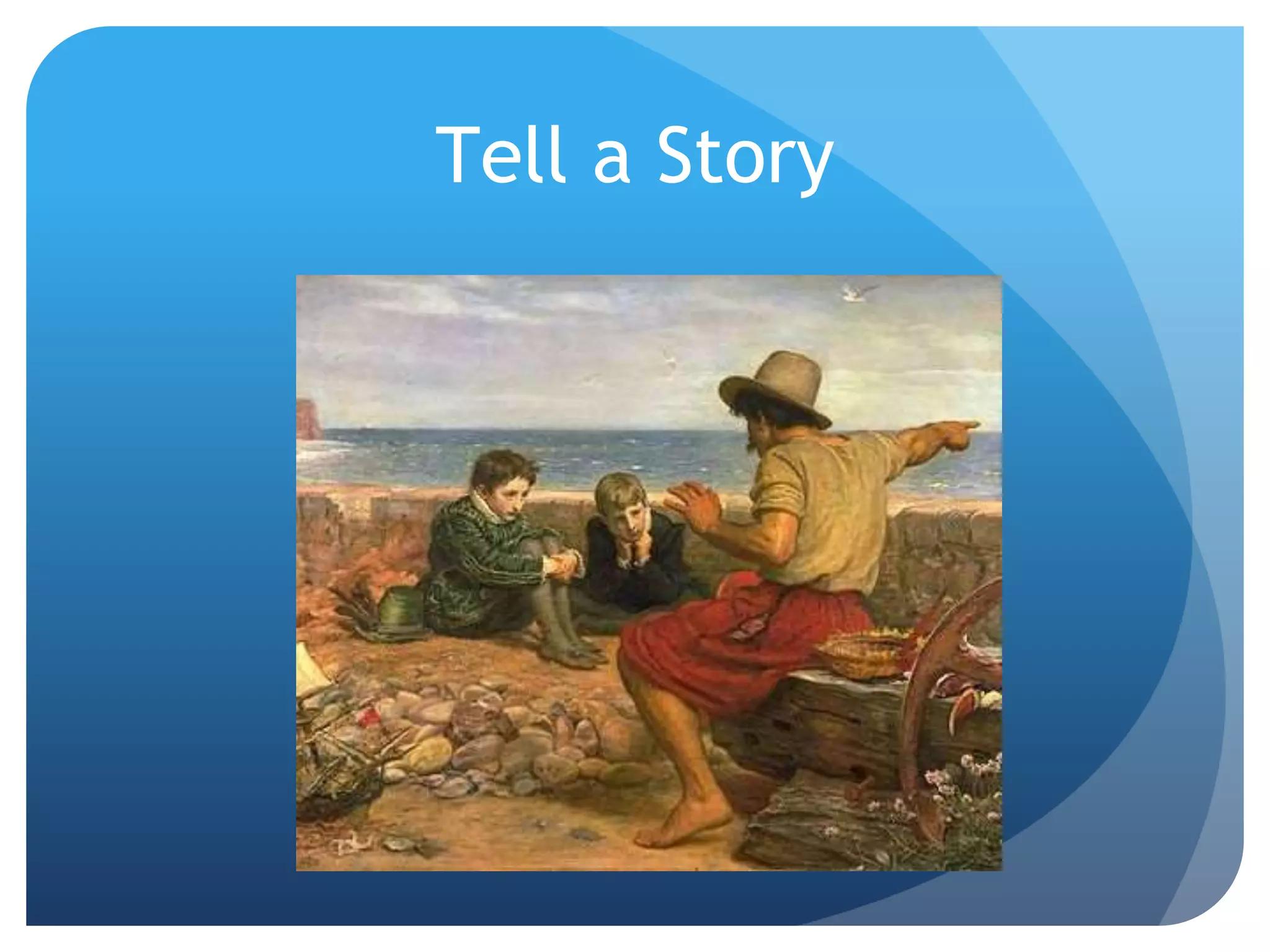 Tell a Story